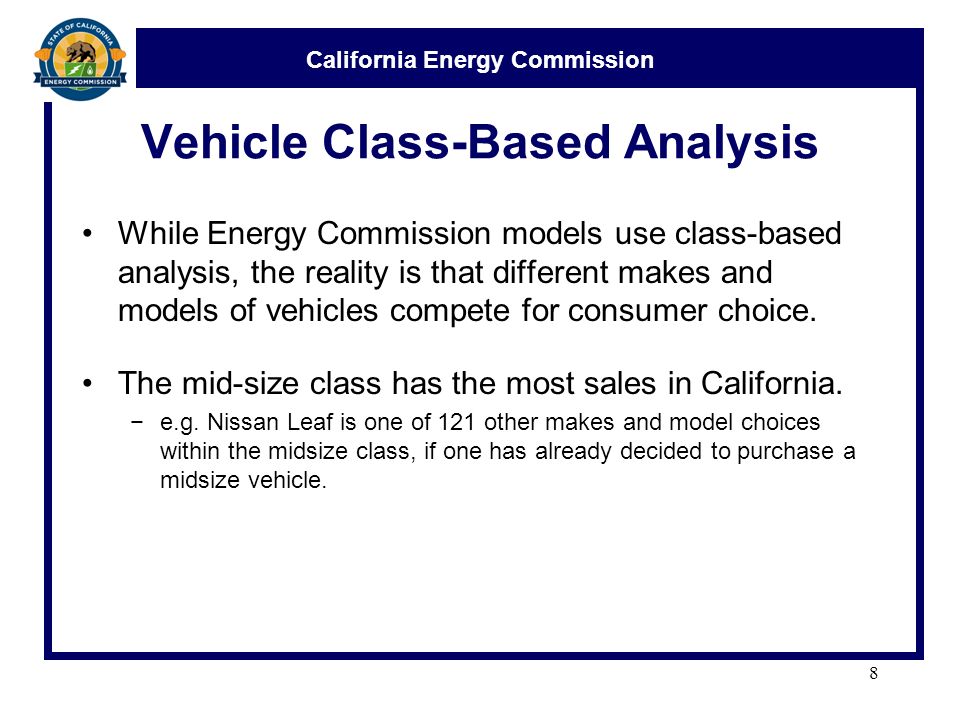 STATE OF CALIFORNIA
ENERGY COMMISSION

California Energy Commission

Vehicle Class-Based Analysis

• While Energy Commission models use class-based analysis, the reality is that different makes and models of vehicles compete for consumer choice.

• The mid-size class has the most sales in California.
− e.g. Nissan Leaf is one of 121 other makes and model choices within the midsize class, if one has already decided to purchase a midsize vehicle.

8